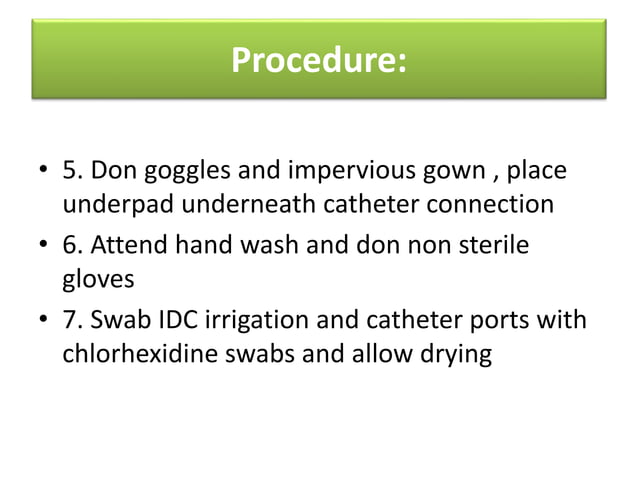 Procedure:

• 5. Don goggles and impervious gown , place underpad underneath catheter connection
• 6. Attend hand wash and don non sterile gloves
• 7. Swab IDC irrigation and catheter ports with chlorhexidine swabs and allow drying